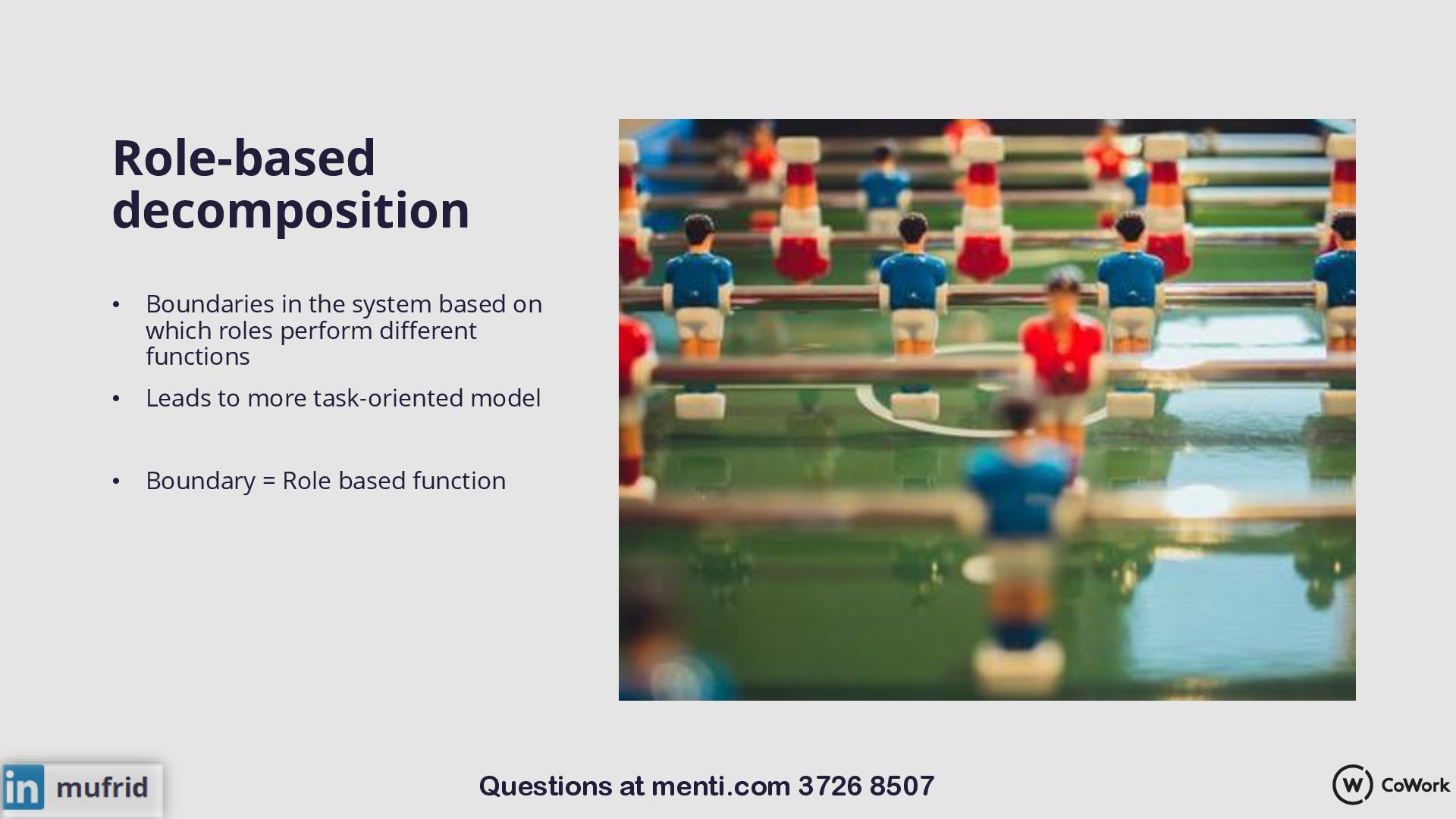 Role-based decomposition

• Boundaries in the system based on which roles perform different functions

• Leads to more task-oriented model

• Boundary = Role based function

in mufrid

Questions at menti.com 3726 8507

W CoWork